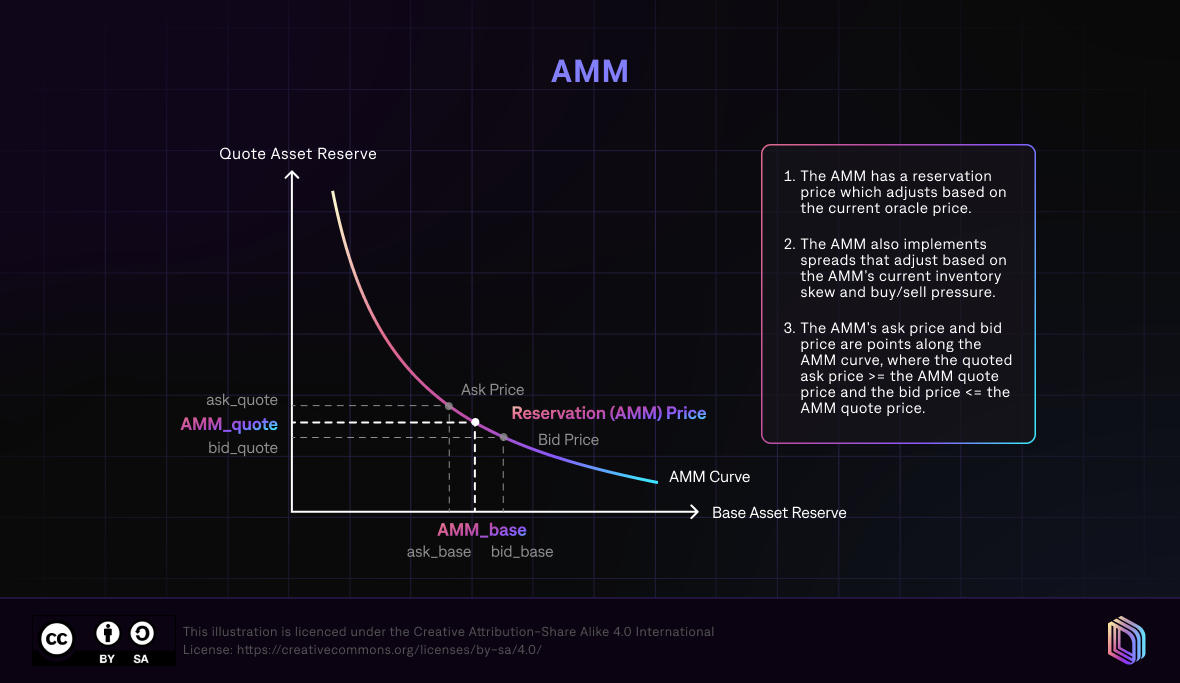 AMM

Quote Asset Reserve

ask_quote
AMM_quote
bid_quote

Ask Price
Reservation (AMM) Price
Bid Price
AMM Curve

Base Asset Reserve

AMM_base
ask_base
bid_base

1. The AMM has a reservation price which adjusts based on the current oracle price.

2. The AMM also implements spreads that adjust based on the AMM's current inventory skew and buy/sell pressure.

3. The AMM's ask price and bid price are points along the AMM curve, where the quoted ask price >= the AMM quote price and the bid price <= the AMM quote price.

cc BY SA

This illustration is licenced under the Creative Attribution-Share Alike 4.0 International License: https://creativecommons.org/licenses/by-sa/4.0/